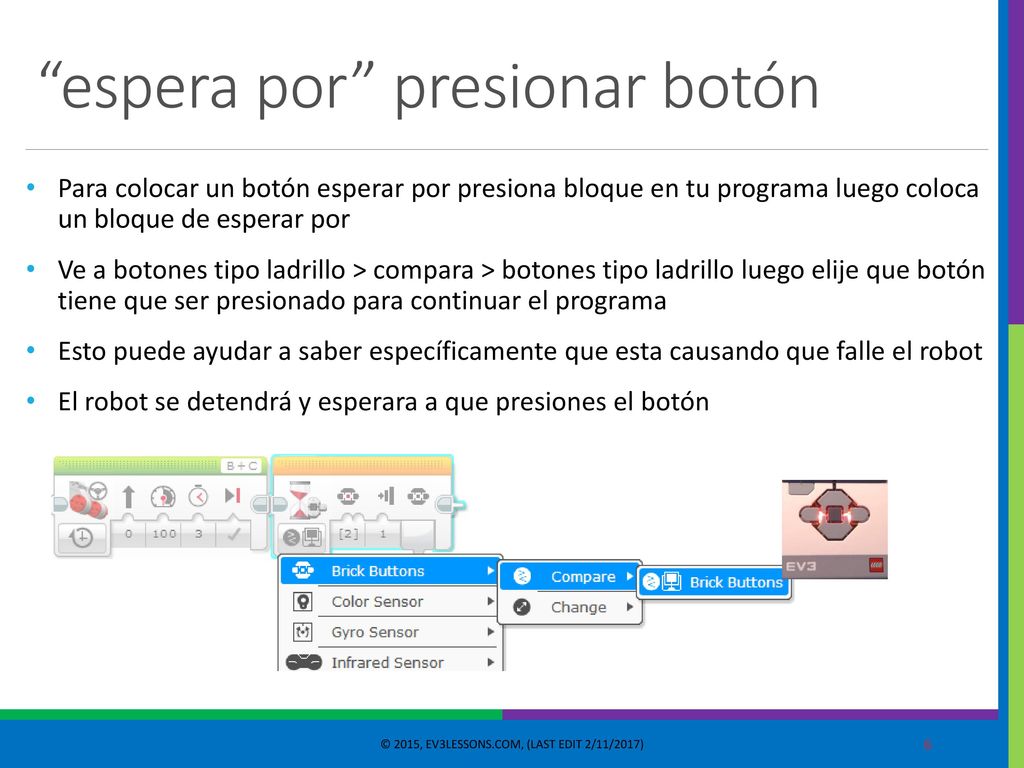 “espera por” presionar botón

• Para colocar un botón esperar por presiona bloque en tu programa luego coloca un bloque de esperar por

• Ve a botones tipo ladrillo > compara > botones tipo ladrillo luego elije que botón tiene que ser presionado para continuar el programa

• Esto puede ayudar a saber específicamente que esta causando que falle el robot

• El robot se detendrá y esperara a que presiones el botón

B + C

0 100 3

[2] 1

Brick Buttons
Color Sensor
Gyro Sensor
Infrared Sensor

Compare
Change

Brick Buttons

EV3

© 2015, EV3LESSONS.COM, (LAST EDIT 2/11/2017)

6